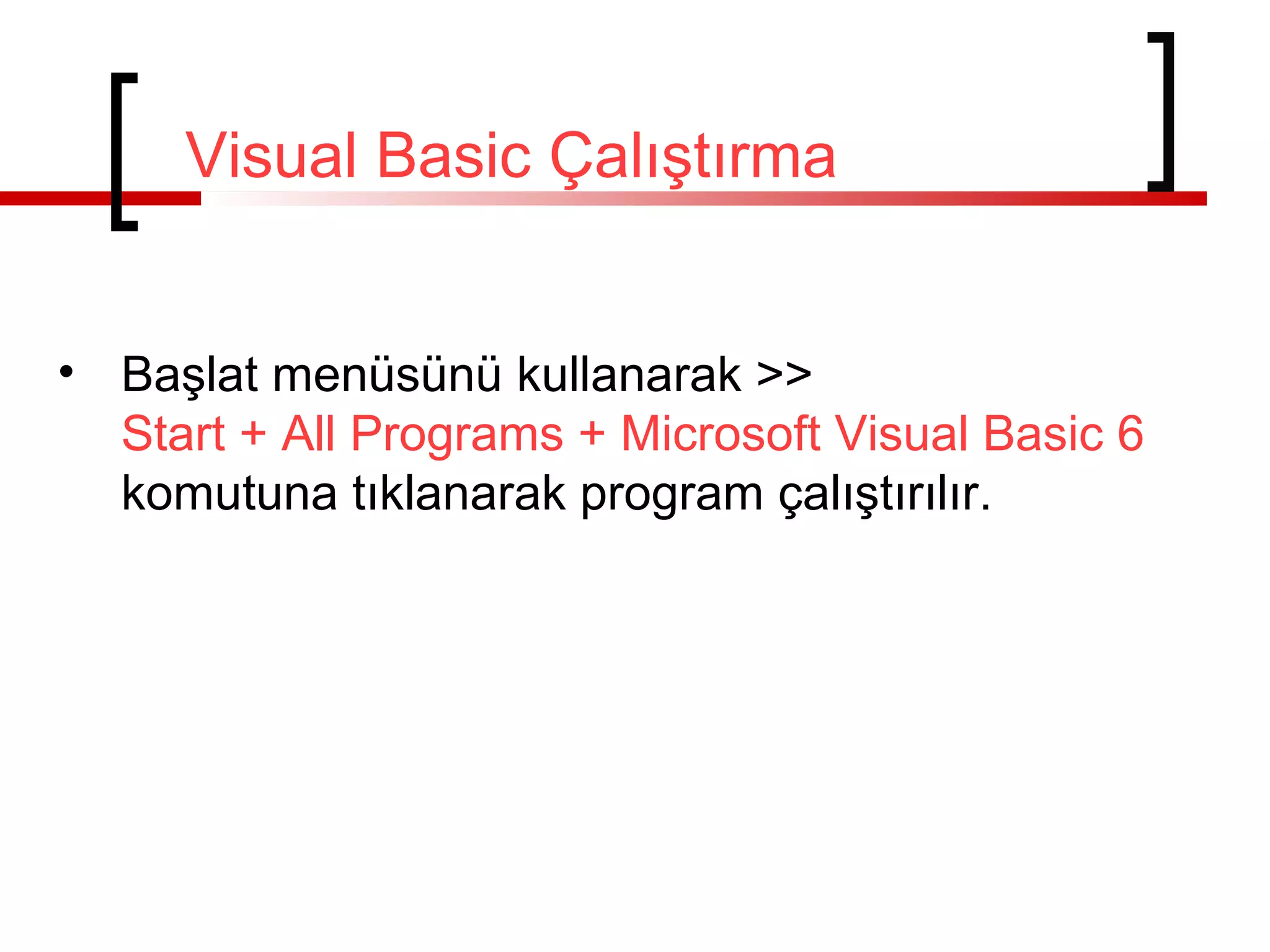 Visual Basic Çalıştırma

• Başlat menüsünü kullanarak >> Start + All Programs + Microsoft Visual Basic 6 komutuna tıklanarak program çalıştırılır.